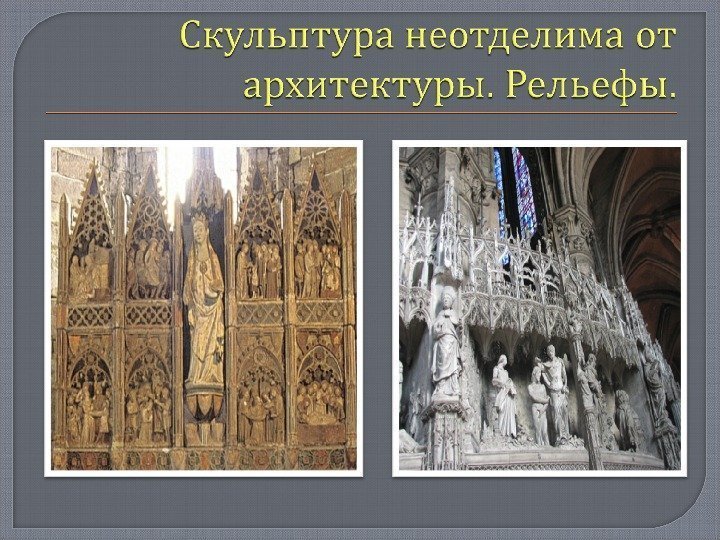 Скульптура неотделима от архитектуры. Рельефы.